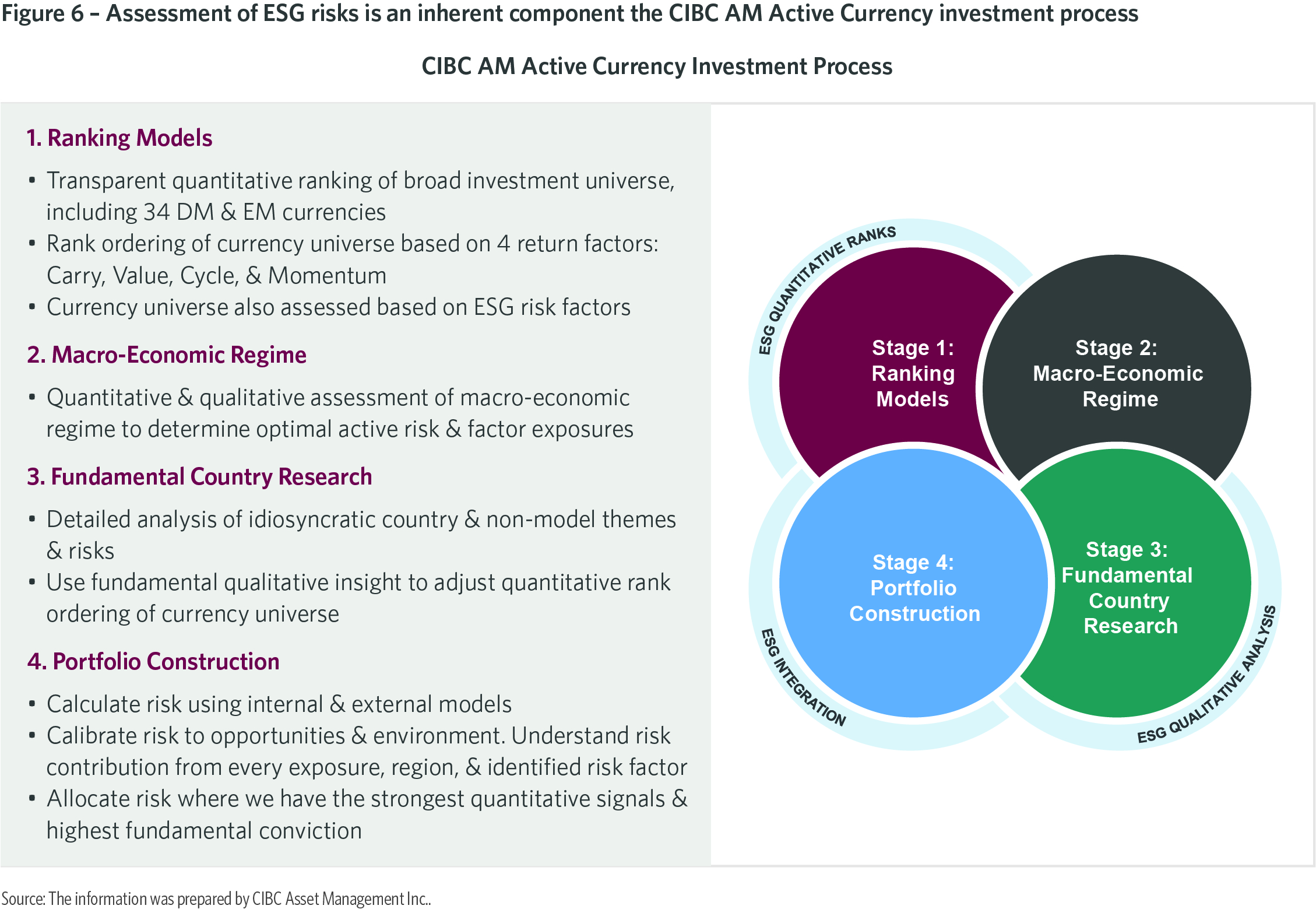 Figure 6 – Assessment of ESG risks is an inherent component the CIBC AM Active Currency investment process

CIBC AM Active Currency Investment Process

1. Ranking Models

• Transparent quantitative ranking of broad investment universe, including 34 DM & EM currencies
• Rank ordering of currency universe based on 4 return factors: Carry, Value, Cycle, & Momentum
• Currency universe also assessed based on ESG risk factors

2. Macro-Economic Regime

• Quantitative & qualitative assessment of macro-economic regime to determine optimal active risk & factor exposures

3. Fundamental Country Research

• Detailed analysis of idiosyncratic country & non-model themes & risks
• Use fundamental qualitative insight to adjust quantitative rank ordering of currency universe

4. Portfolio Construction

• Calculate risk using internal & external models
• Calibrate risk to opportunities & environment. Understand risk contribution from every exposure, region, & identified risk factor
• Allocate risk where we have the strongest quantitative signals & highest fundamental conviction

ESG QUANTITATIVE RANKS

Stage 1: Ranking Models

Stage 2: Macro-Economic Regime

Stage 4: Portfolio Construction

Stage 3: Fundamental Country Research

ESG INTEGRATION

ESG QUALITATIVE ANALYSIS

Source: The information was prepared by CIBC Asset Management Inc..